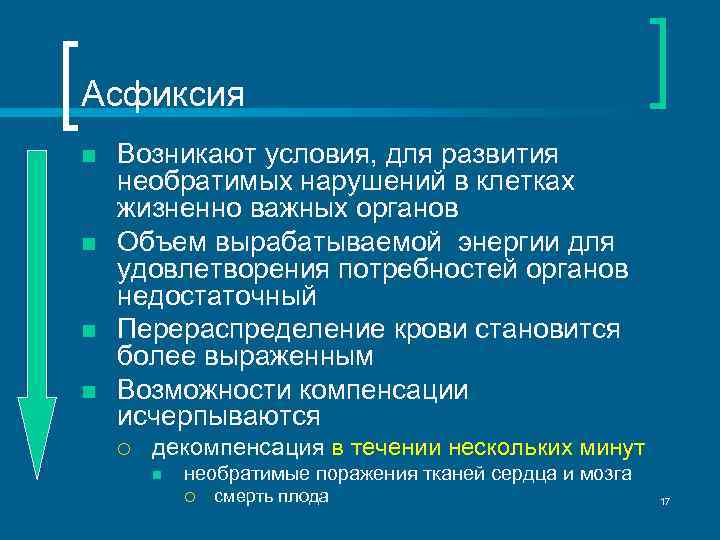 Асфиксия

Возникают условия, для развития необратимых нарушений в клетках жизненно важных органов

Объем вырабатываемой энергии для удовлетворения потребностей органов недостаточный

Перераспределение крови становится более выраженным

Возможности компенсации исчерпываются

декомпенсация в течении нескольких минут

необратимые поражения тканей сердца и мозга

смерть плода

17